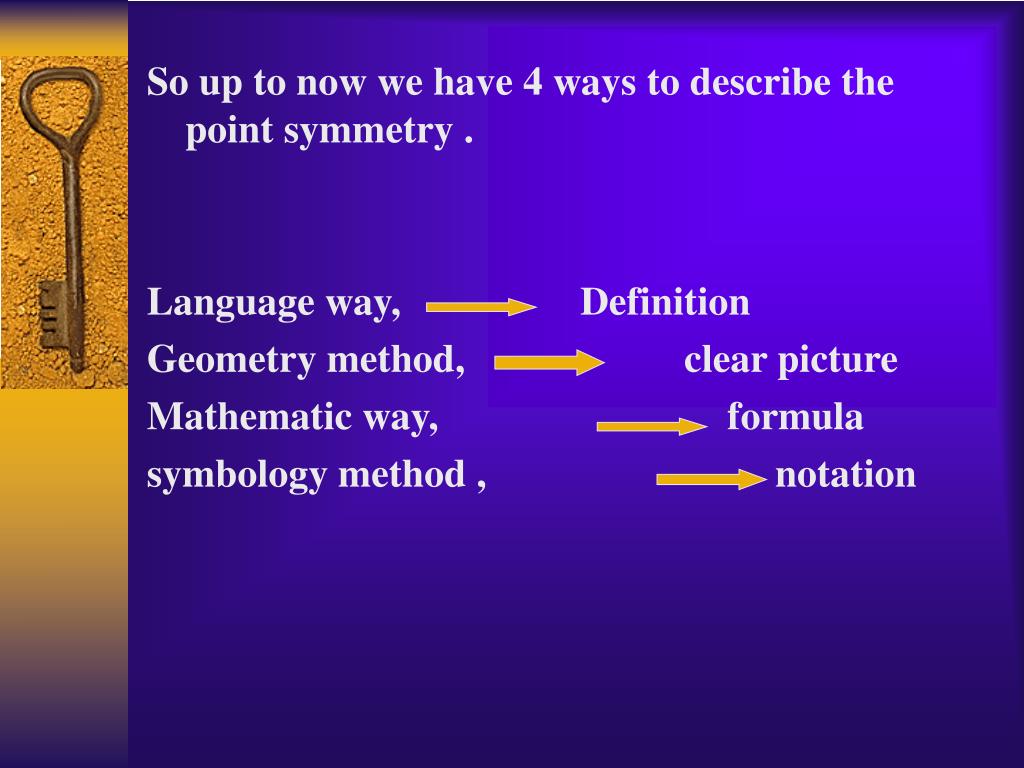 So up to now we have 4 ways to describe the point symmetry .

Language way, Definition
Geometry method, clear picture
Mathematic way, formula
symbology method , notation